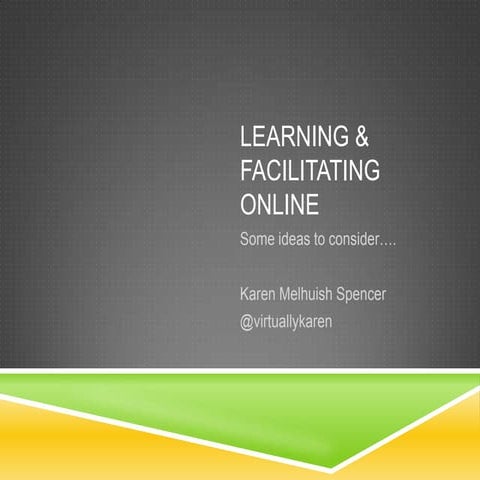 LEARNING & FACILITATING ONLINE

Some ideas to consider….

Karen Melhuish Spencer
@virtuallykaren